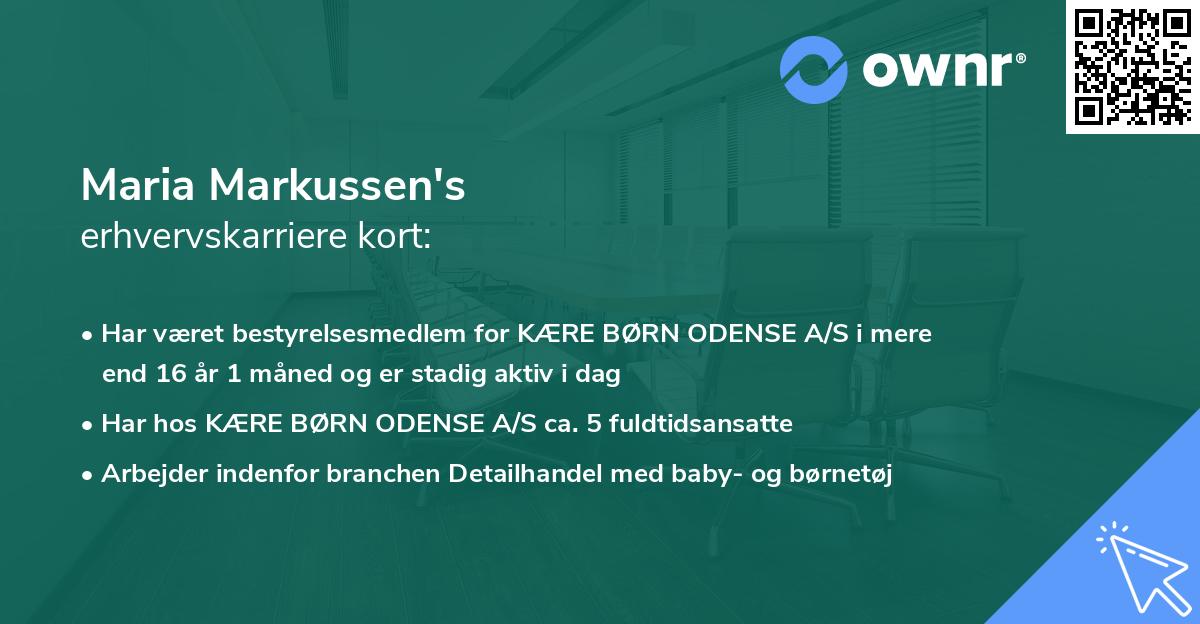 ownr®

Maria Markussen's
erhvervskarriere kort:

• Har været bestyrelsesmedlem for KÆRE BØRN ODENSE A/S i mere end 16 år 1 måned og er stadig aktiv i dag
• Har hos KÆRE BØRN ODENSE A/S ca. 5 fuldtidsansatte
• Arbejder indenfor branchen Detailhandel med baby- og børnetøj